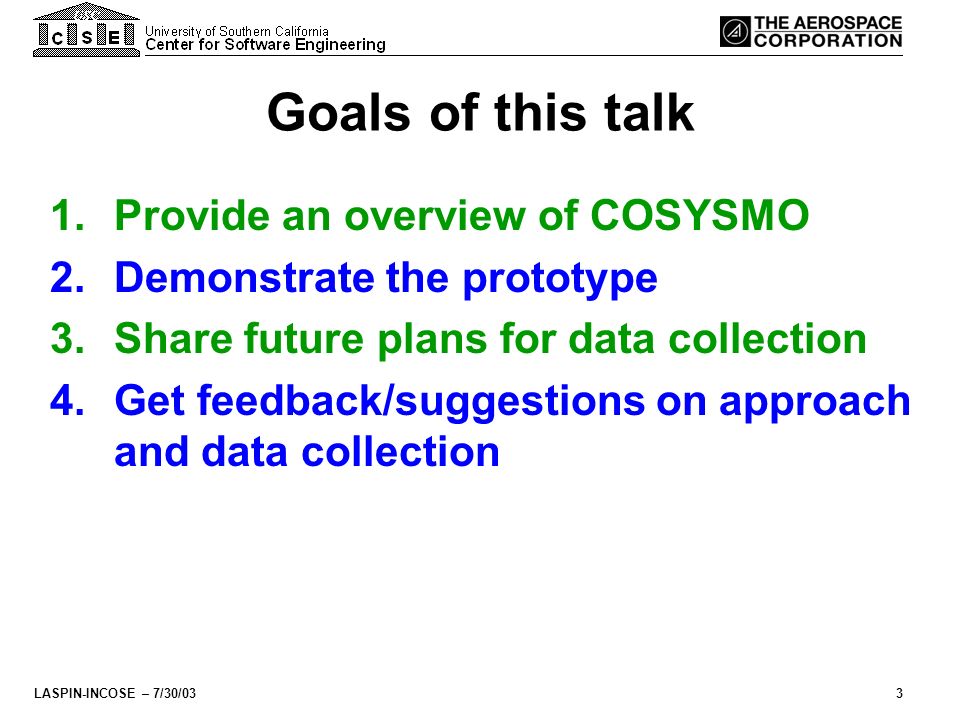 USC
C S E University of Southern California
Center for Software Engineering

THE AEROSPACE CORPORATION

Goals of this talk

1. Provide an overview of COSYSMO
2. Demonstrate the prototype
3. Share future plans for data collection
4. Get feedback/suggestions on approach and data collection

LASPIN-INCOSE – 7/30/03

3